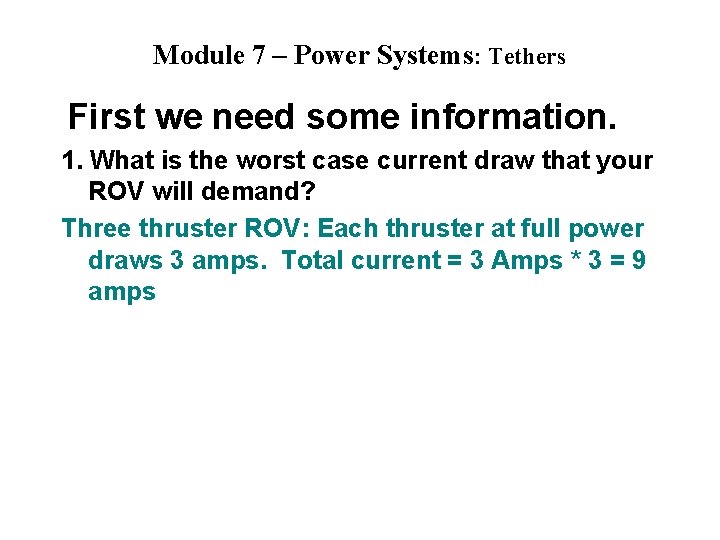 Module 7 – Power Systems: Tethers

First we need some information.

1. What is the worst case current draw that your ROV will demand?

Three thruster ROV: Each thruster at full power draws 3 amps. Total current = 3 Amps * 3 = 9 amps